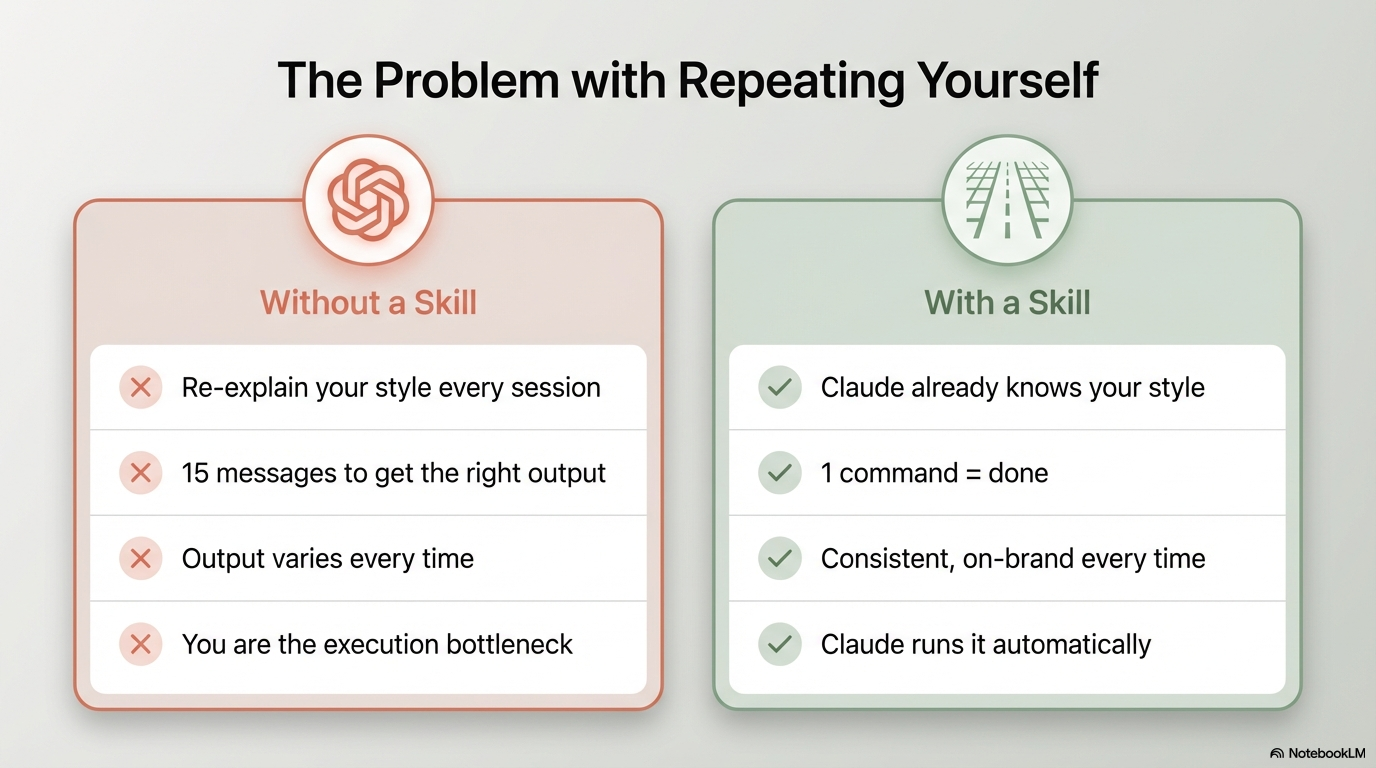 The Problem with Repeating Yourself

Without a Skill

Re-explain your style every session

15 messages to get the right output

Output varies every time

You are the execution bottleneck

With a Skill

Claude already knows your style

1 command = done

Consistent, on-brand every time

Claude runs it automatically

NotebookLM